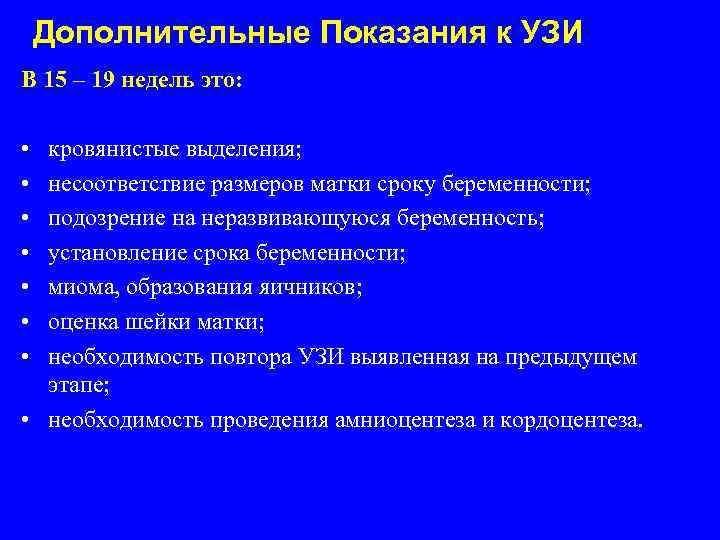 Дополнительные Показания к УЗИ

В 15 – 19 недель это:

• кровянистые выделения;
• несоответствие размеров матки сроку беременности;
• подозрение на неразвивающуюся беременность;
• установление срока беременности;
• миома, образования яичников;
• оценка шейки матки;
• необходимость повтора УЗИ выявленная на предыдущем этапе;
• необходимость проведения амниоцентеза и кордоцентеза.